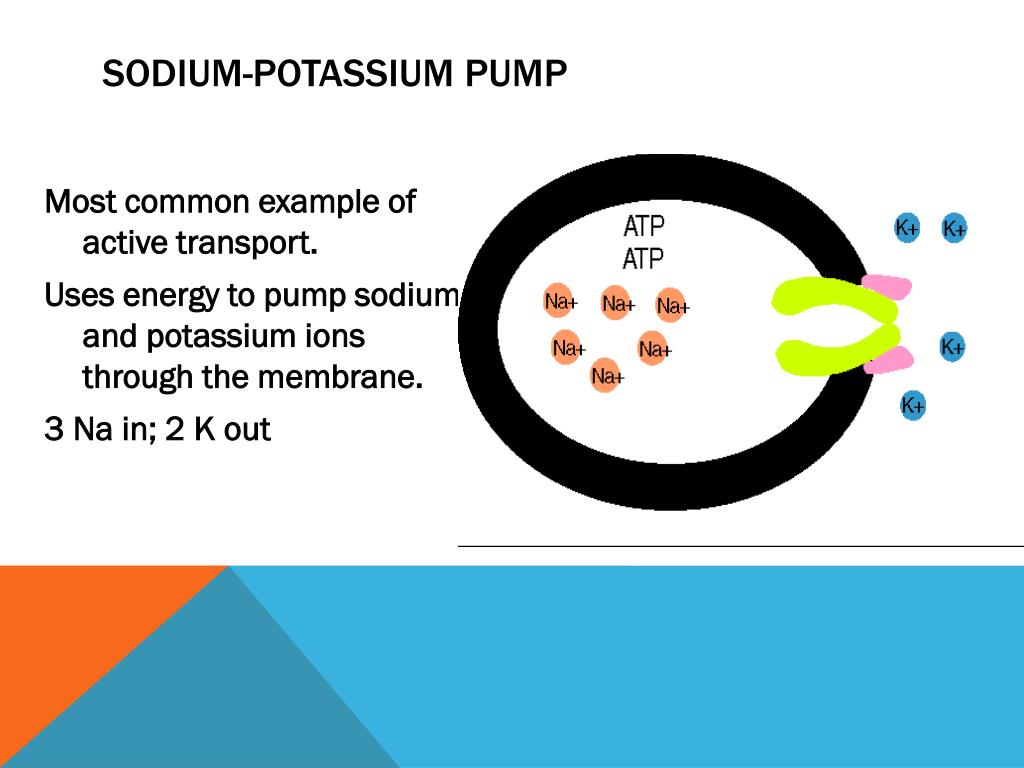 SODIUM-POTASSIUM PUMP

Most common example of active transport.

Uses energy to pump sodium and potassium ions through the membrane.

3 Na in; 2 K out

ATP
ATP

Na+ Na+ Na+
Na+ Na+
Na+

K+ K+
K+
K+